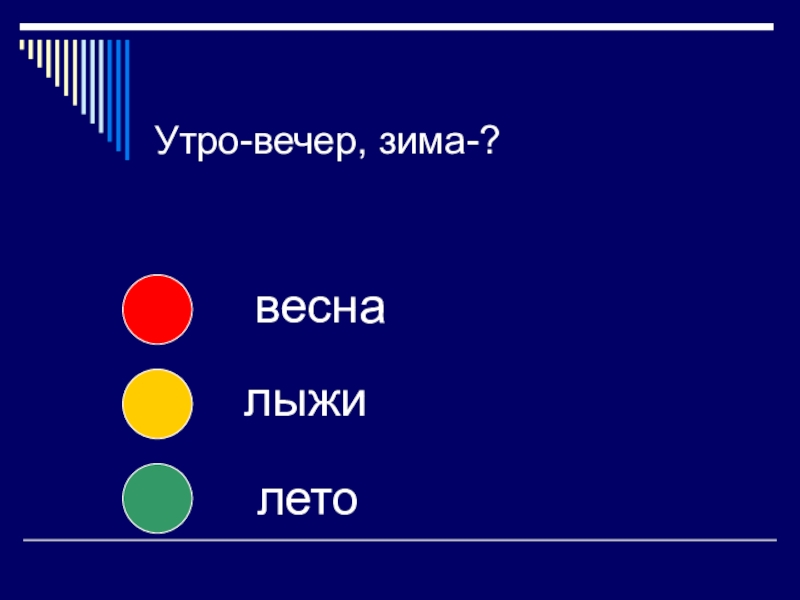 Утро-вечер, зима-?

весна

лыжи

лето